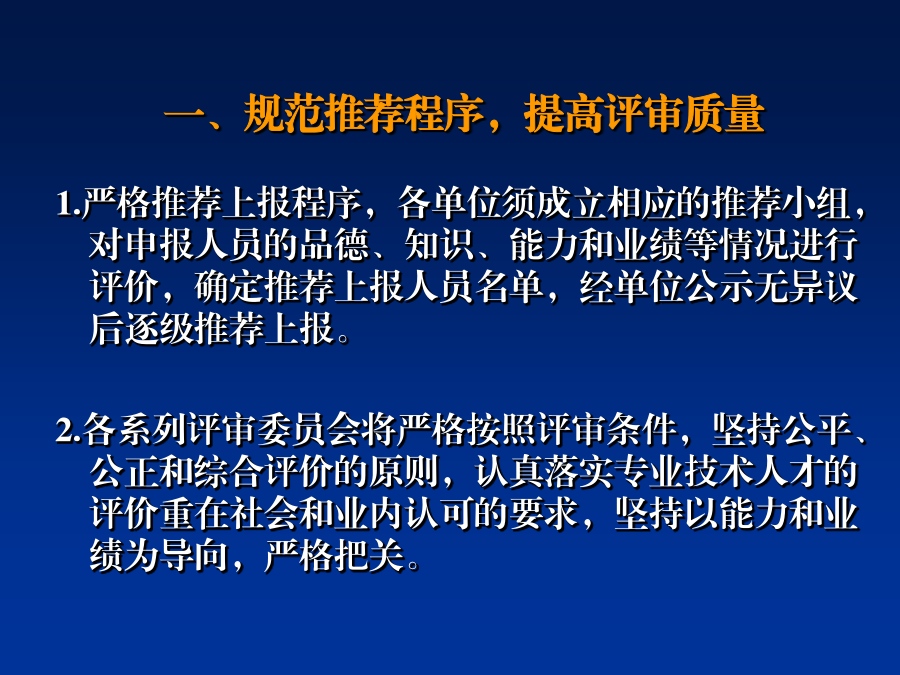 一、规范推荐程序，提高评审质量

1.严格推荐上报程序，各单位须成立相应的推荐小组，对申报人员的品德、知识、能力和业绩等情况进行评价，确定推荐上报人员名单，经单位公示无异议后逐级推荐上报。

2.各系列评审委员会将严格按照评审条件，坚持公平、公正和综合评价的原则，认真落实专业技术人才的评价重在社会和业内认可的要求，坚持以能力和业绩为导向，严格把关。